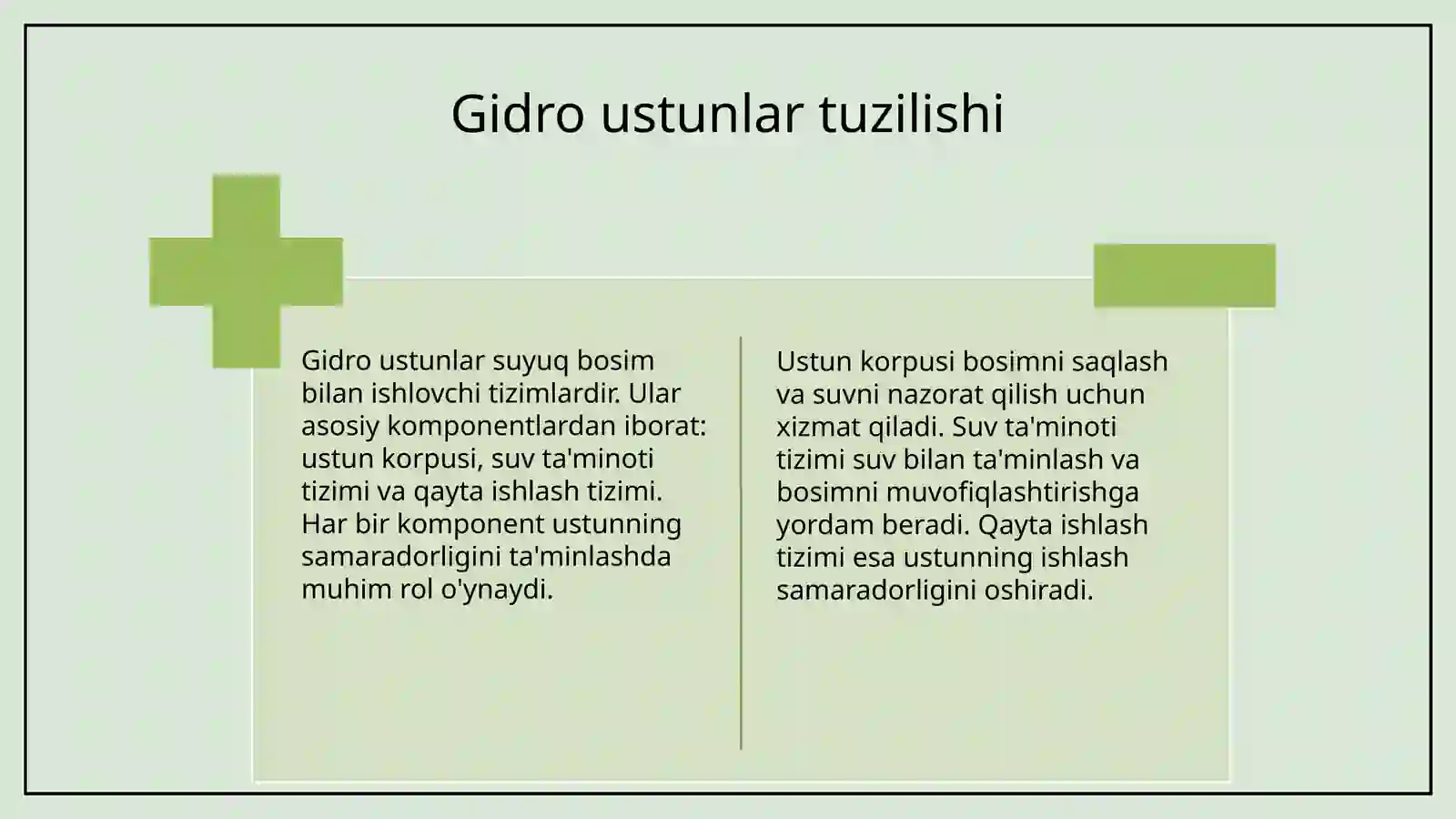 Gidro ustunlar tuzilishi

Gidro ustunlar suyuq bosim bilan ishlovchi tizimlardir. Ular asosiy komponentlardan iborat: ustun korpusi, suv ta'minoti tizimi va qayta ishlash tizimi. Har bir komponent ustunning samaradorligini ta'minlashda muhim rol o'ynaydi.

Ustun korpusi bosimni saqlash va suvni nazorat qilish uchun xizmat qiladi. Suv ta'minoti tizimi suv bilan ta'minlash va bosimni muvofiqlashtirishga yordam beradi. Qayta ishlash tizimi esa ustunning ishlash samaradorligini oshiradi.